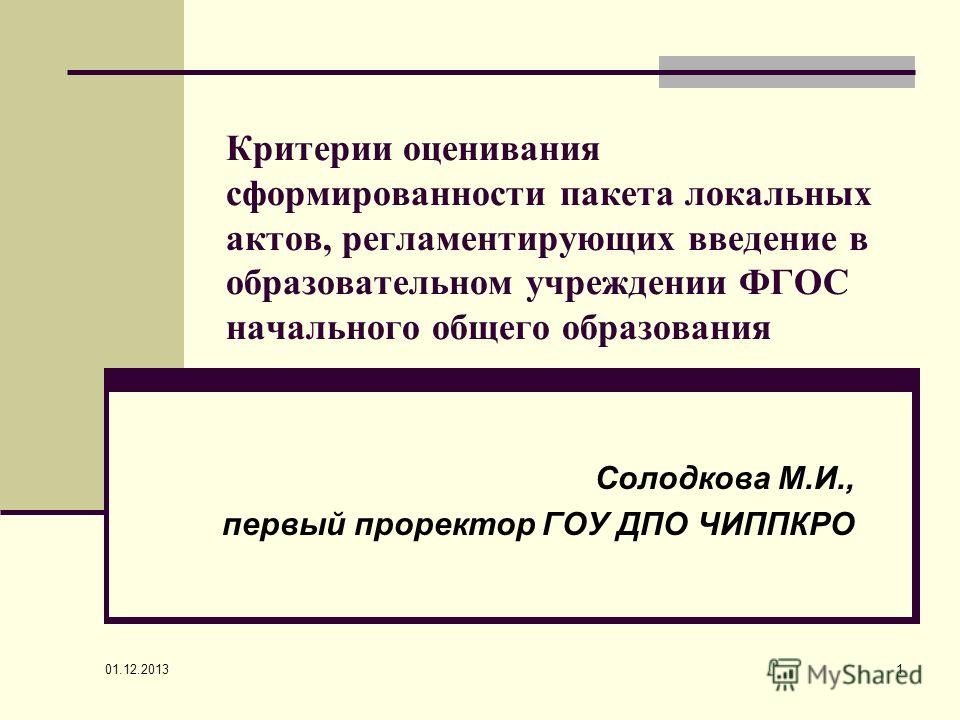 Критерии оценивания сформированности пакета локальных актов, регламентирующих введение в образовательном учреждении ФГОС начального общего образования

Солодкова М.И.,
первый проректор ГОУ ДПО ЧИППКРО

01.12.2013

1

MyShared